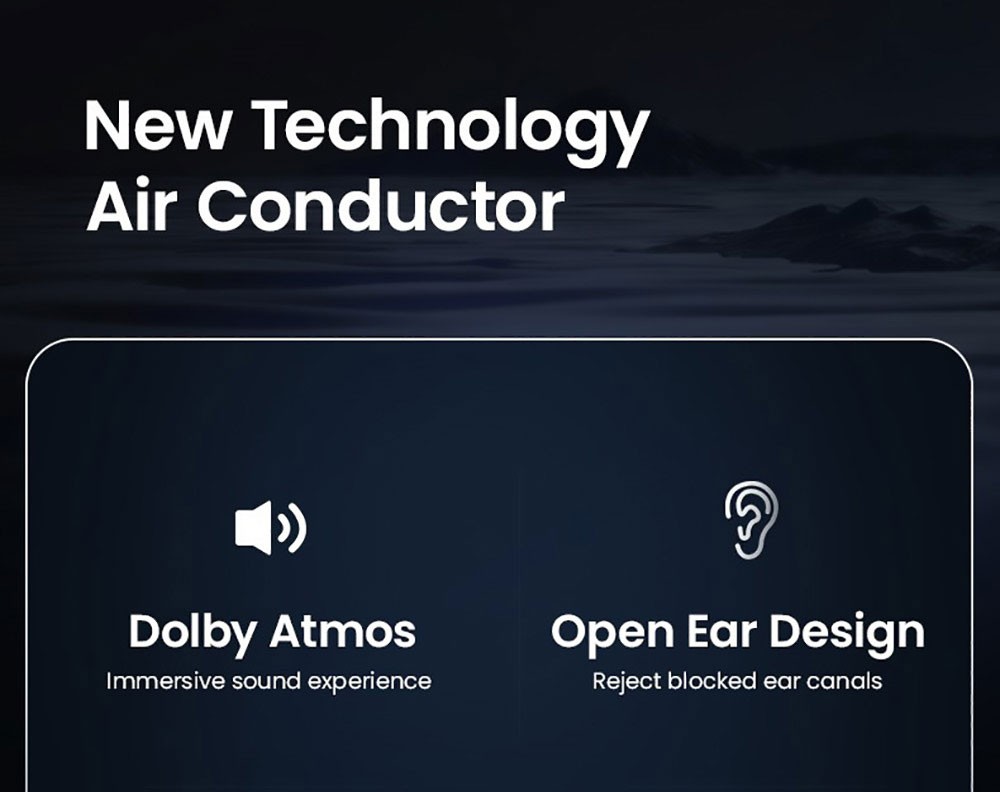 New Technology
Air Conductor

Dolby Atmos
Immersive sound experience

Open Ear Design
Reject blocked ear canals